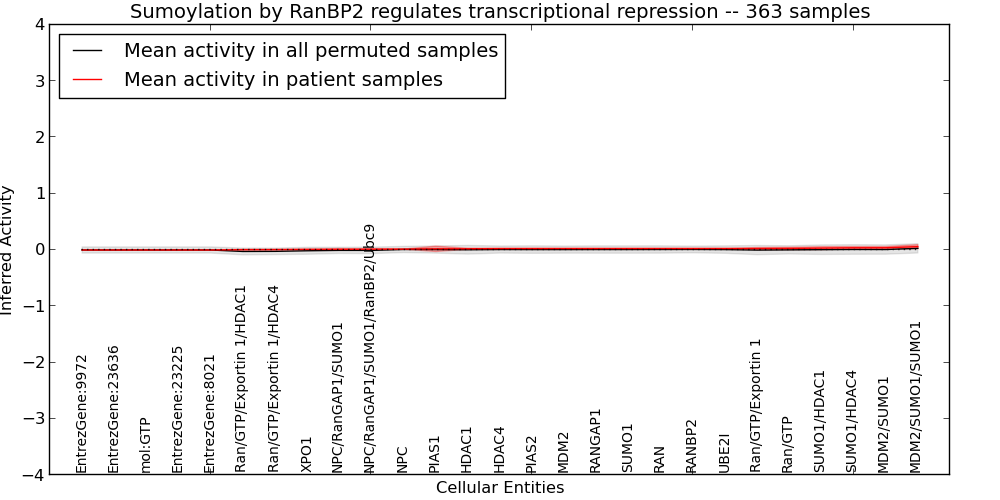 Sumoylation by RanBP2 regulates transcriptional repression -- 363 samples

Mean activity in all permuted samples
Mean activity in patient samples

Inferred Activity

4
3
2
1
0
−1
−2
−3
−4

EntrezGene:9972
EntrezGene:23636
mol:GTP
EntrezGene:23225
EntrezGene:8021
Ran/GTP/Exportin 1/HDAC1
Ran/GTP/Exportin 1/HDAC4
XPO1
NPC/RanGAP1/SUMO1
NPC/RanGAP1/SUMO1/RanBP2/Ubc9
NPC
PIAS1
HDAC1
HDAC4
PIAS2
MDM2
RANGAP1
SUMO1
RAN
RANBP2
UBE2I
Ran/GTP/Exportin 1
Ran/GTP
SUMO1/HDAC1
SUMO1/HDAC4
MDM2/SUMO1
MDM2/SUMO1/SUMO1

Cellular Entities